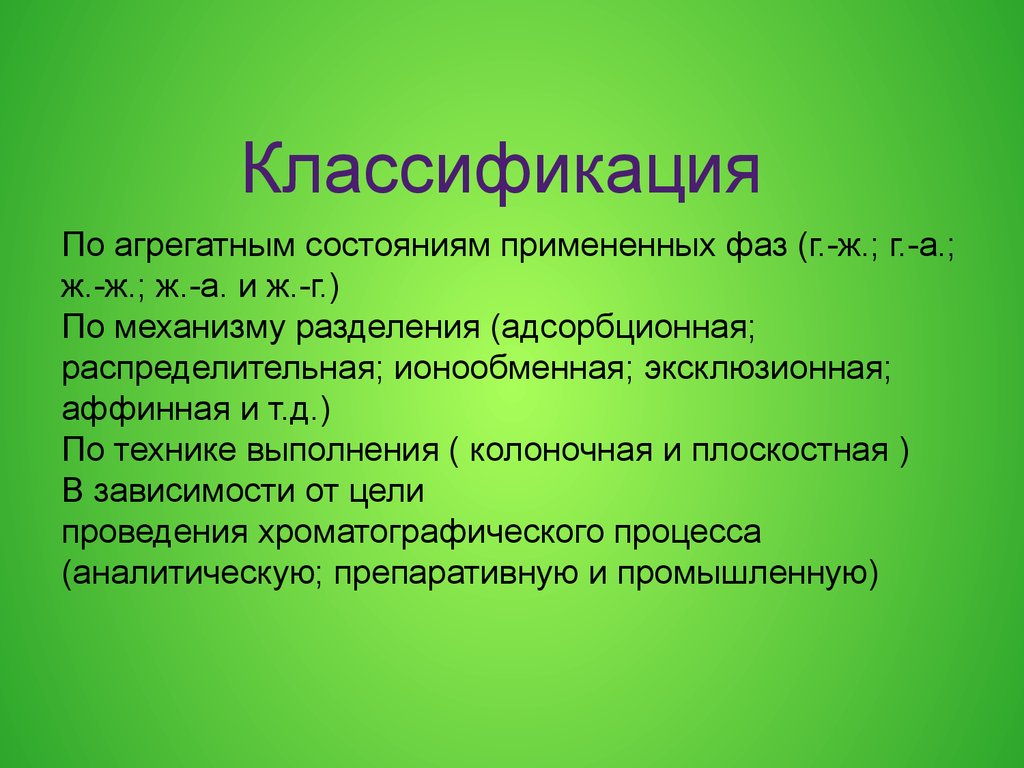 Классификация

По агрегатным состояниям примененных фаз (г.-ж.; г.-а.; ж.-ж.; ж.-а. и ж.-г.)
По механизму разделения (адсорбционная; распределительная; ионообменная; эксклюзионная; аффинная и т.д.)
По технике выполнения ( колоночная и плоскостная )
В зависимости от цели
проведения хроматографического процесса (аналитическую; препаративную и промышленную)